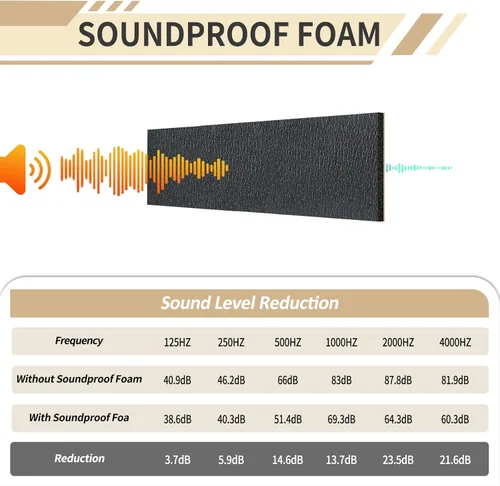 SOUNDPROOF FOAM

Sound Level Reduction

| Frequency | 125HZ | 250HZ | 500HZ | 1000HZ | 2000HZ | 4000HZ |
|---|---|---|---|---|---|---|
| Without Soundproof Foam | 40.9dB | 46.2dB | 66dB | 83dB | 87.8dB | 81.9dB |
| With Soundproof Foa | 38.6dB | 40.3dB | 51.4dB | 69.3dB | 64.3dB | 60.3dB |
| Reduction | 3.7dB | 5.9dB | 14.6dB | 13.7dB | 23.5dB | 21.6dB |